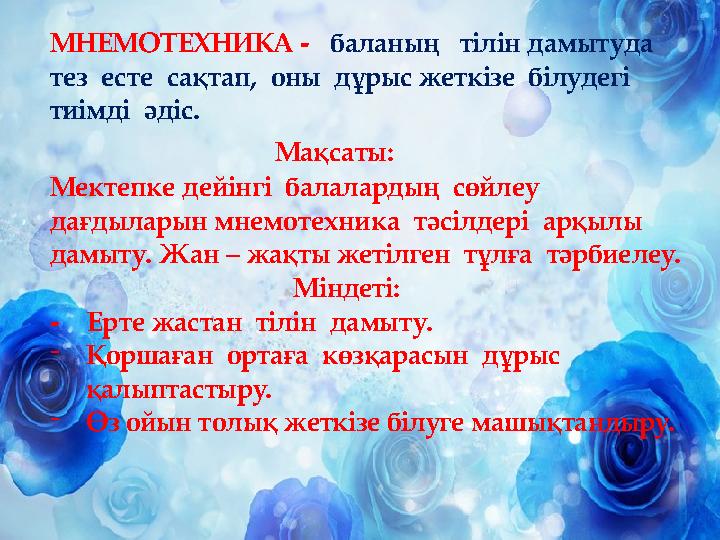 МНЕМОТЕХНИКА - баланың тілін дамытуда тез есте сақтап, оны дұрыс жеткізе білудегі тиімді әдіс.

Мақсаты:

Мектепке дейінгі балалардың сөйлеу дағдыларын мнемотехника тәсілдері арқылы дамыту. Жан – жақты жетілген тұлға тәрбиелеу.

Міндеті:

- Ерте жастан тілін дамыту.
- Қоршаған ортаға көзқарасын дұрыс қалыптастыру.
- Өз ойын толық жеткізе білуге машықтандыру.